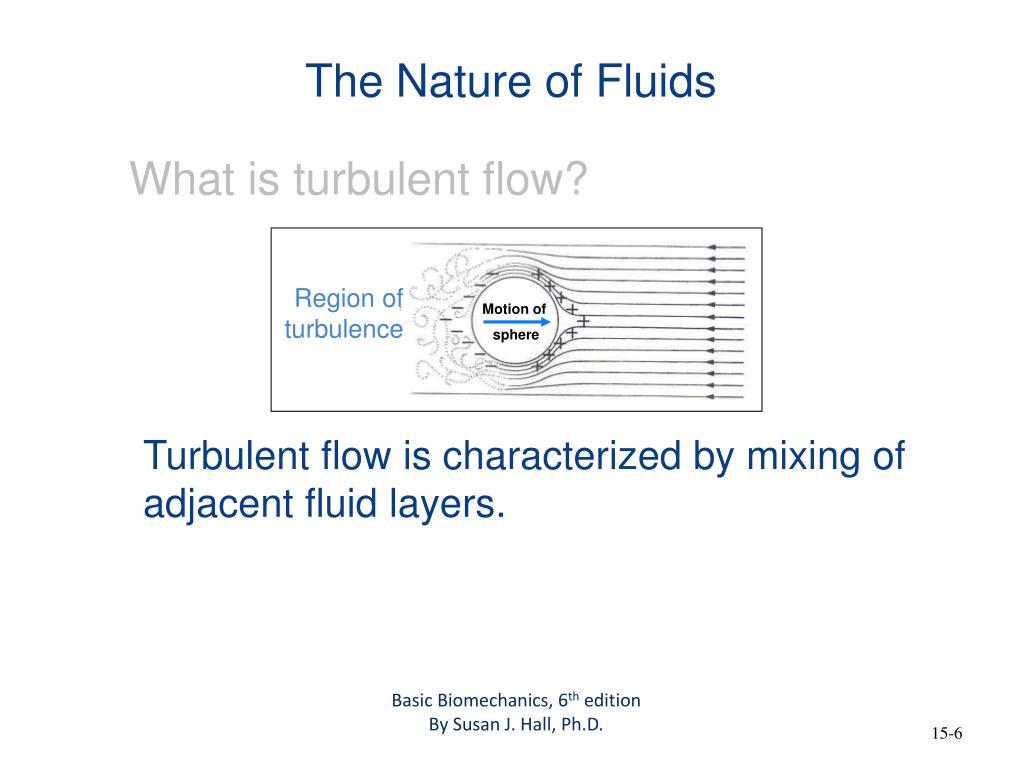 The Nature of Fluids

What is turbulent flow?

Region of turbulence

Motion of sphere

Turbulent flow is characterized by mixing of adjacent fluid layers.

Basic Biomechanics, 6$^{th}$ edition
By Susan J. Hall, Ph.D.

15-6